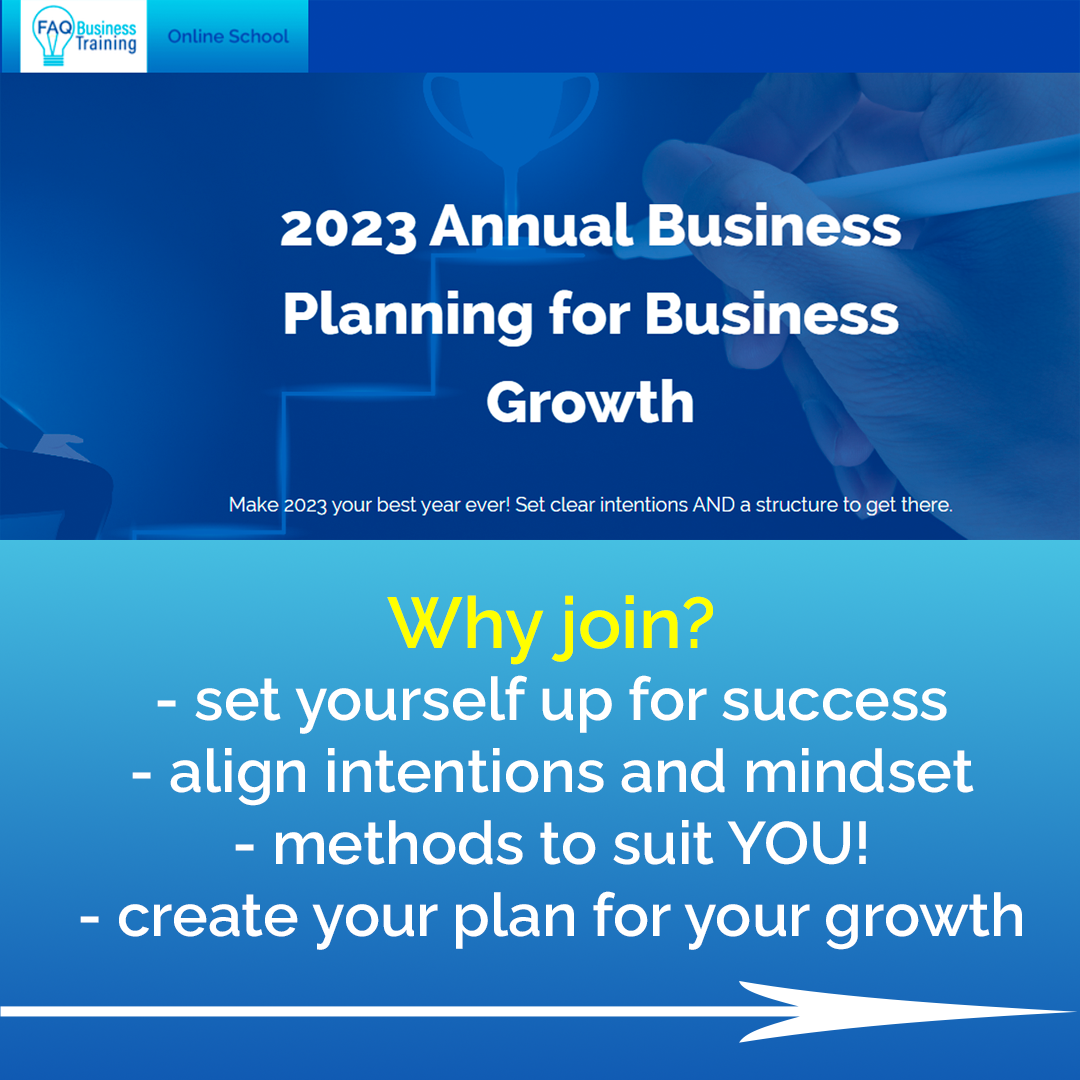 FAQ Business Training

Online School

2023 Annual Business Planning for Business Growth

Make 2023 your best year ever! Set clear intentions AND a structure to get there.

Why join?
- set yourself up for success
- align intentions and mindset
- methods to suit YOU!
- create your plan for your growth